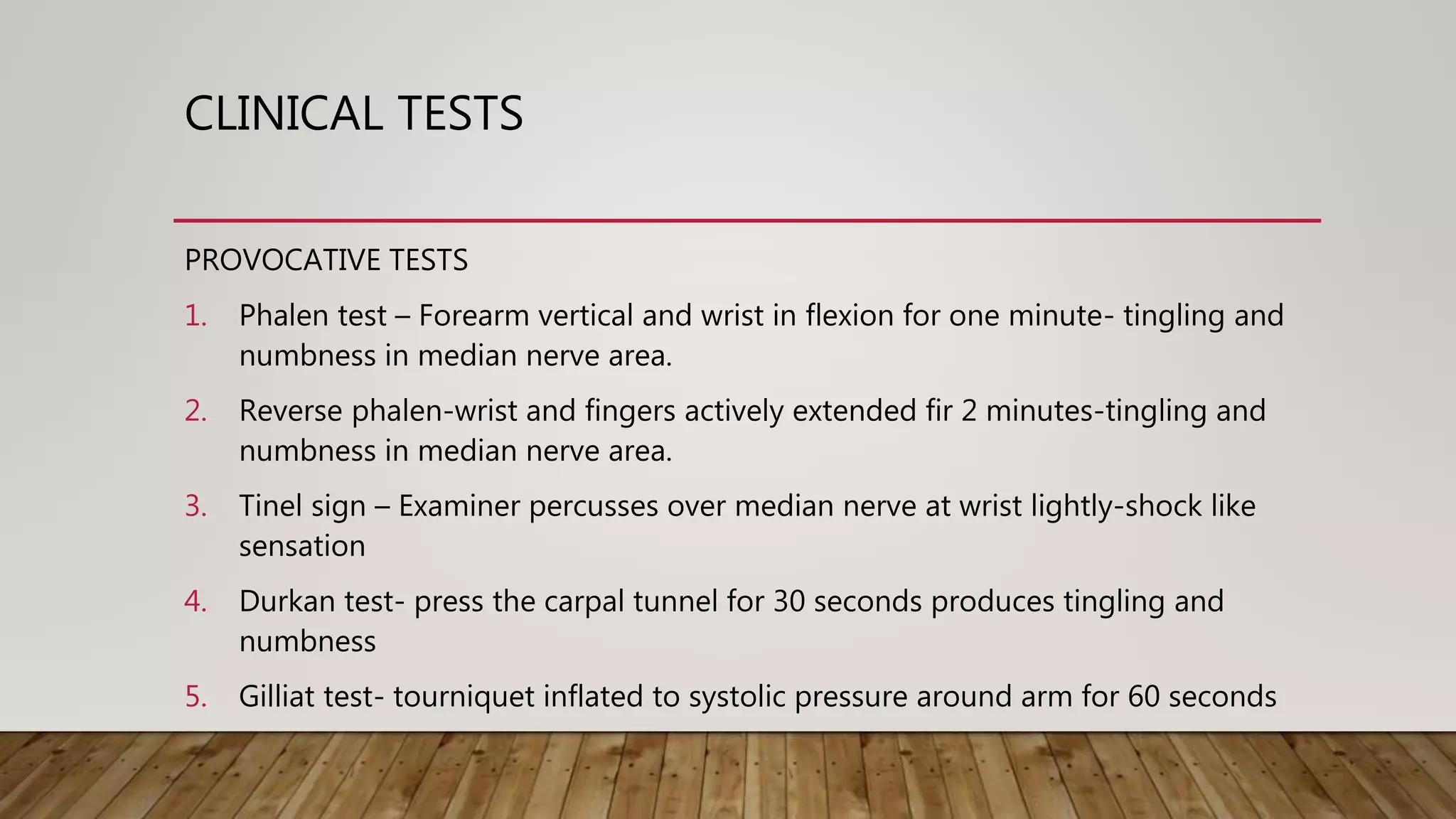 CLINICAL TESTS

PROVOCATIVE TESTS

1. Phalen test – Forearm vertical and wrist in flexion for one minute- tingling and numbness in median nerve area.

2. Reverse phalen-wrist and fingers actively extended fir 2 minutes-tingling and numbness in median nerve area.

3. Tinel sign – Examiner percusses over median nerve at wrist lightly-shock like sensation

4. Durkan test- press the carpal tunnel for 30 seconds produces tingling and numbness

5. Gilliat test- tourniquet inflated to systolic pressure around arm for 60 seconds